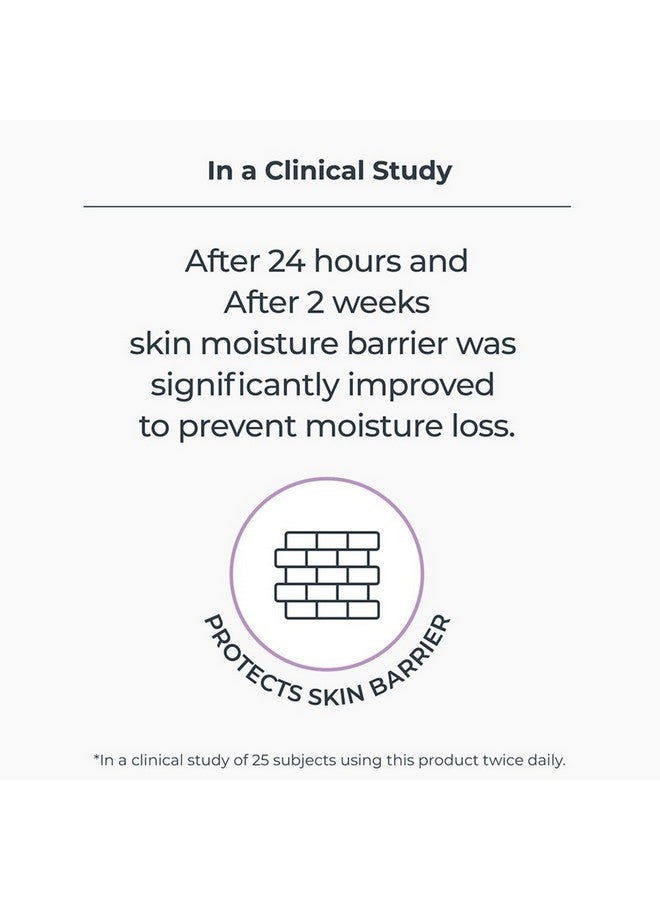 In a Clinical Study

After 24 hours and
After 2 weeks
skin moisture barrier was
significantly improved
to prevent moisture loss.

PROTECTS SKIN BARRIER

*In a clinical study of 25 subjects using this product twice daily.